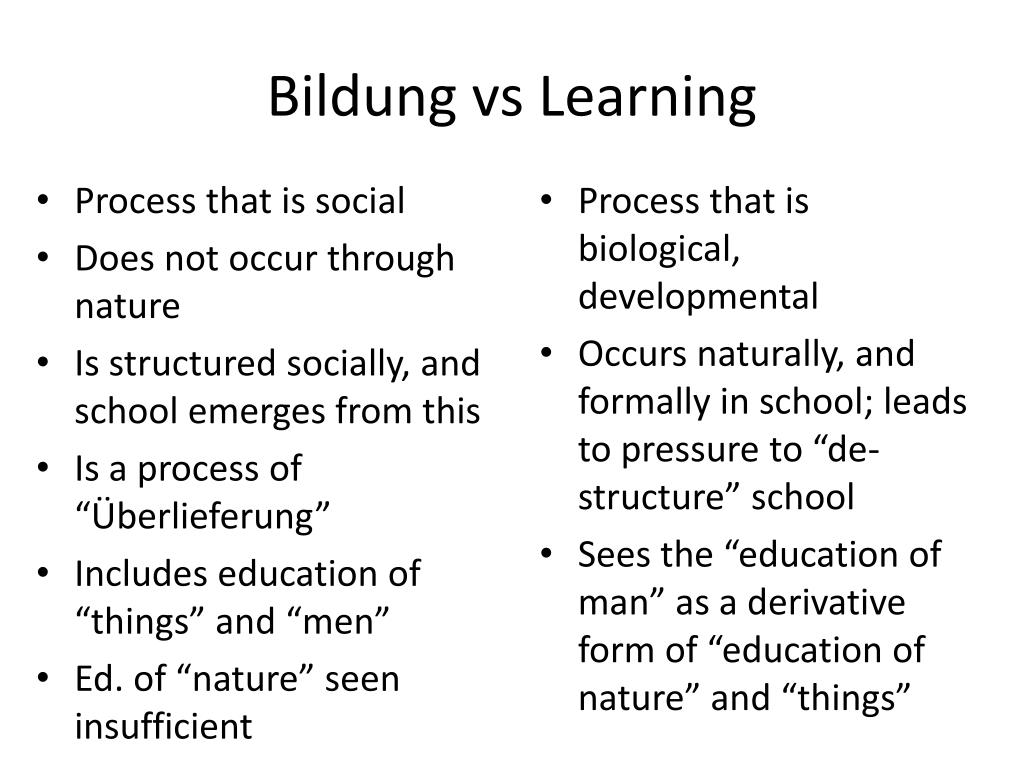 Bildung vs Learning

• Process that is social
• Does not occur through nature
• Is structured socially, and school emerges from this
• Is a process of “Überlieferung”
• Includes education of “things” and “men”
• Ed. of “nature” seen insufficient

• Process that is biological, developmental
• Occurs naturally, and formally in school; leads to pressure to “de-structure” school
• Sees the “education of man” as a derivative form of “education of nature” and “things”